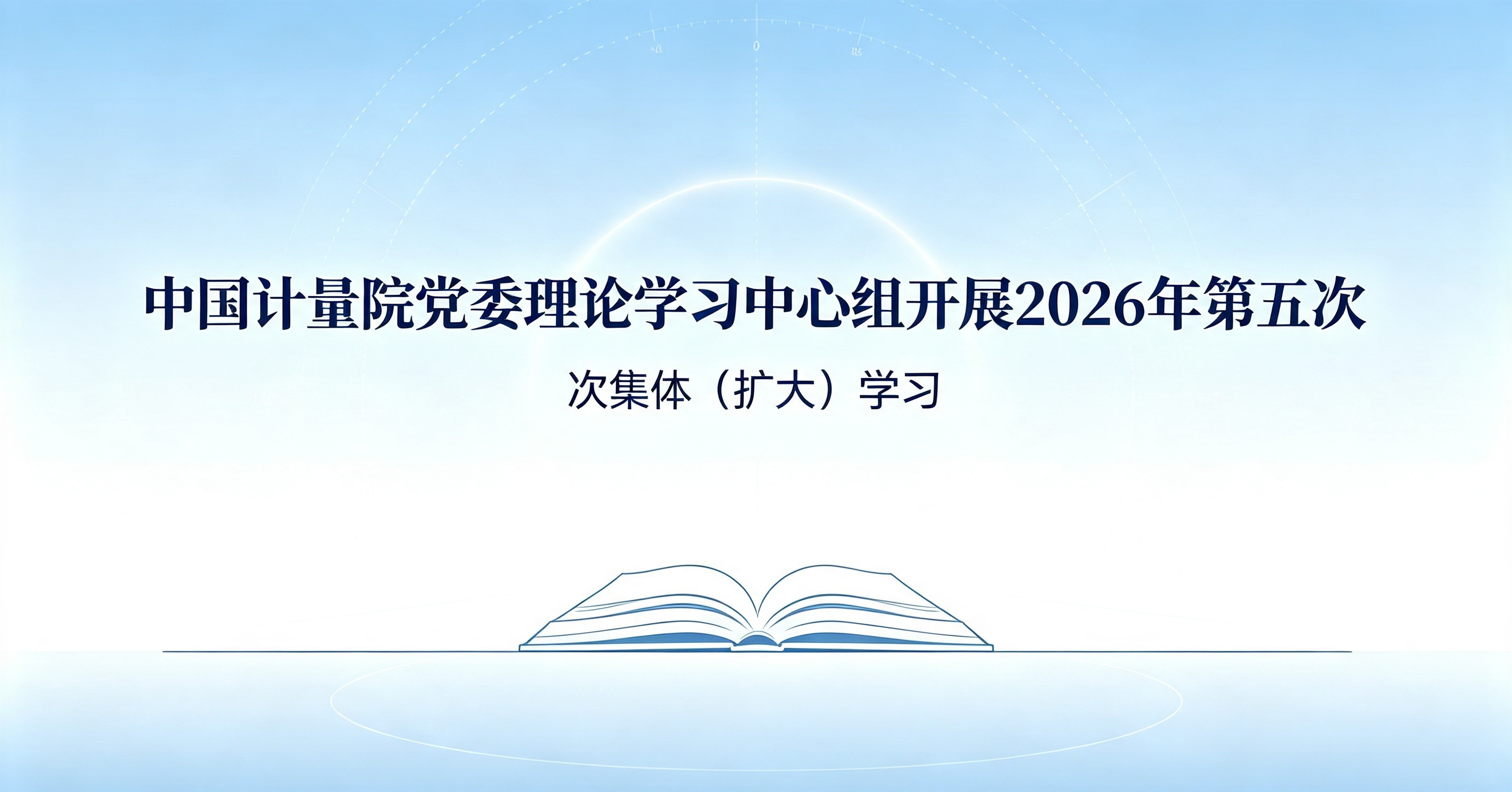 中国计量院党委理论学习中心组开展2026年第五次

次集体（扩大）学习